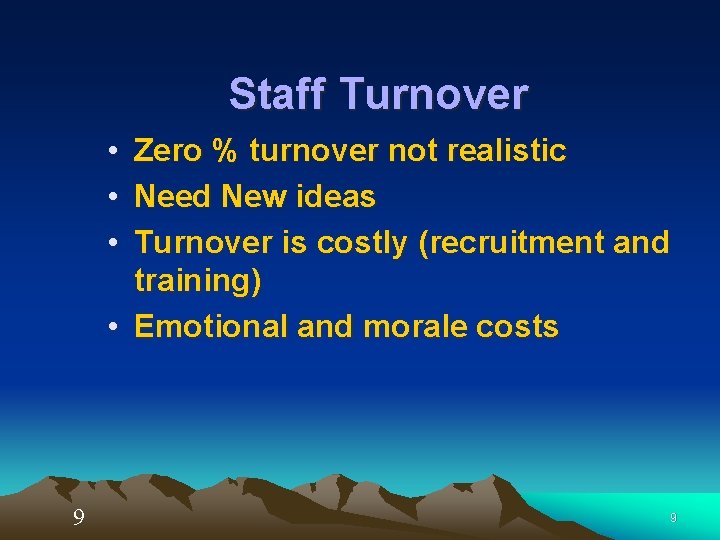 Staff Turnover

• Zero % turnover not realistic
• Need New ideas
• Turnover is costly (recruitment and training)
• Emotional and morale costs

9

9